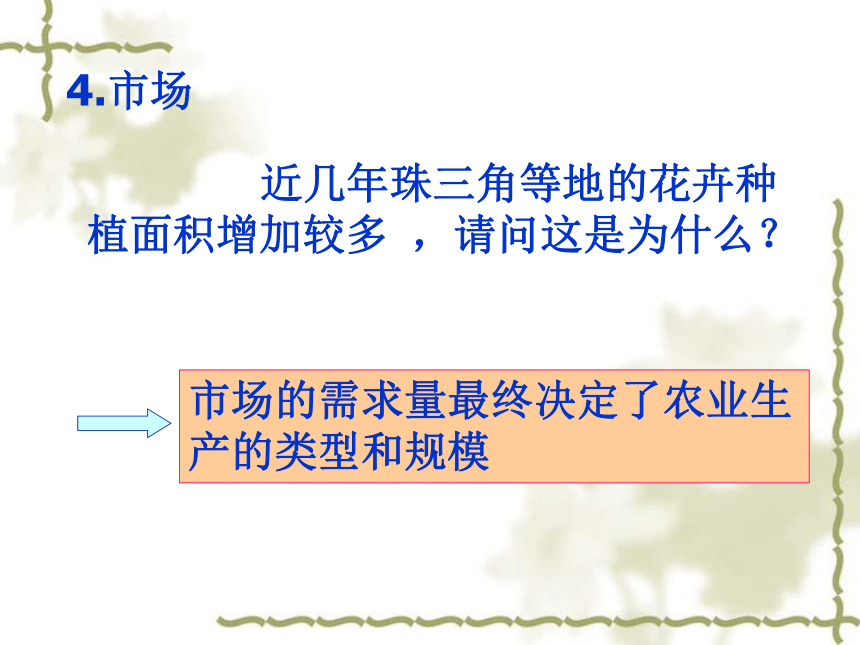 4.市场

近几年珠三角等地的花卉种植面积增加较多 ，请问这是为什么？

市场的需求量最终决定了农业生产的类型和规模